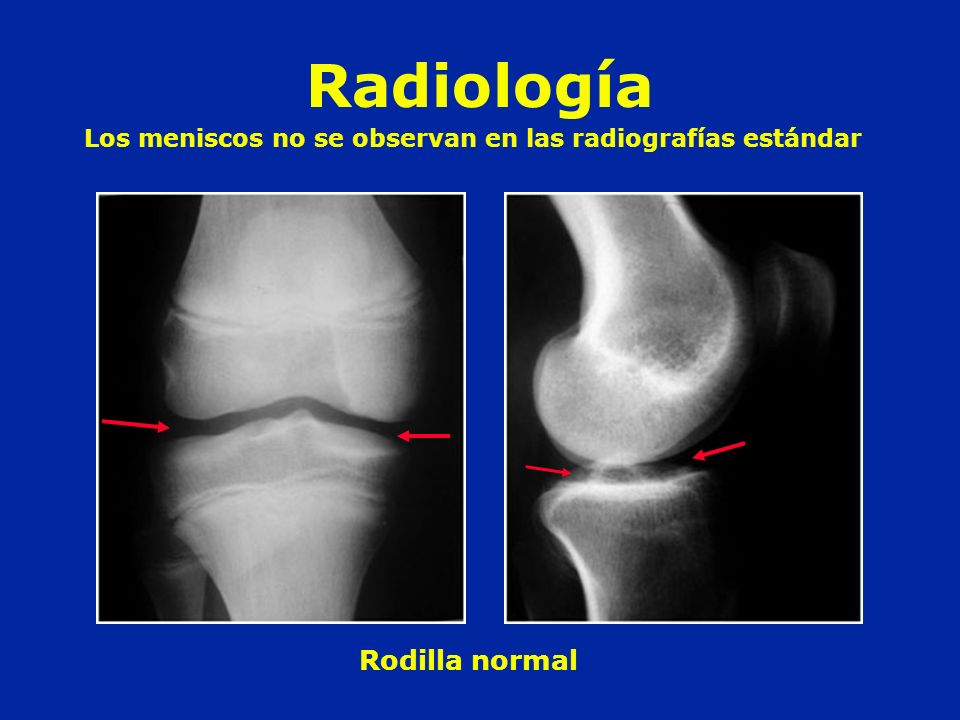 Radiología

Los meniscos no se observan en las radiografías estándar

Rodilla normal